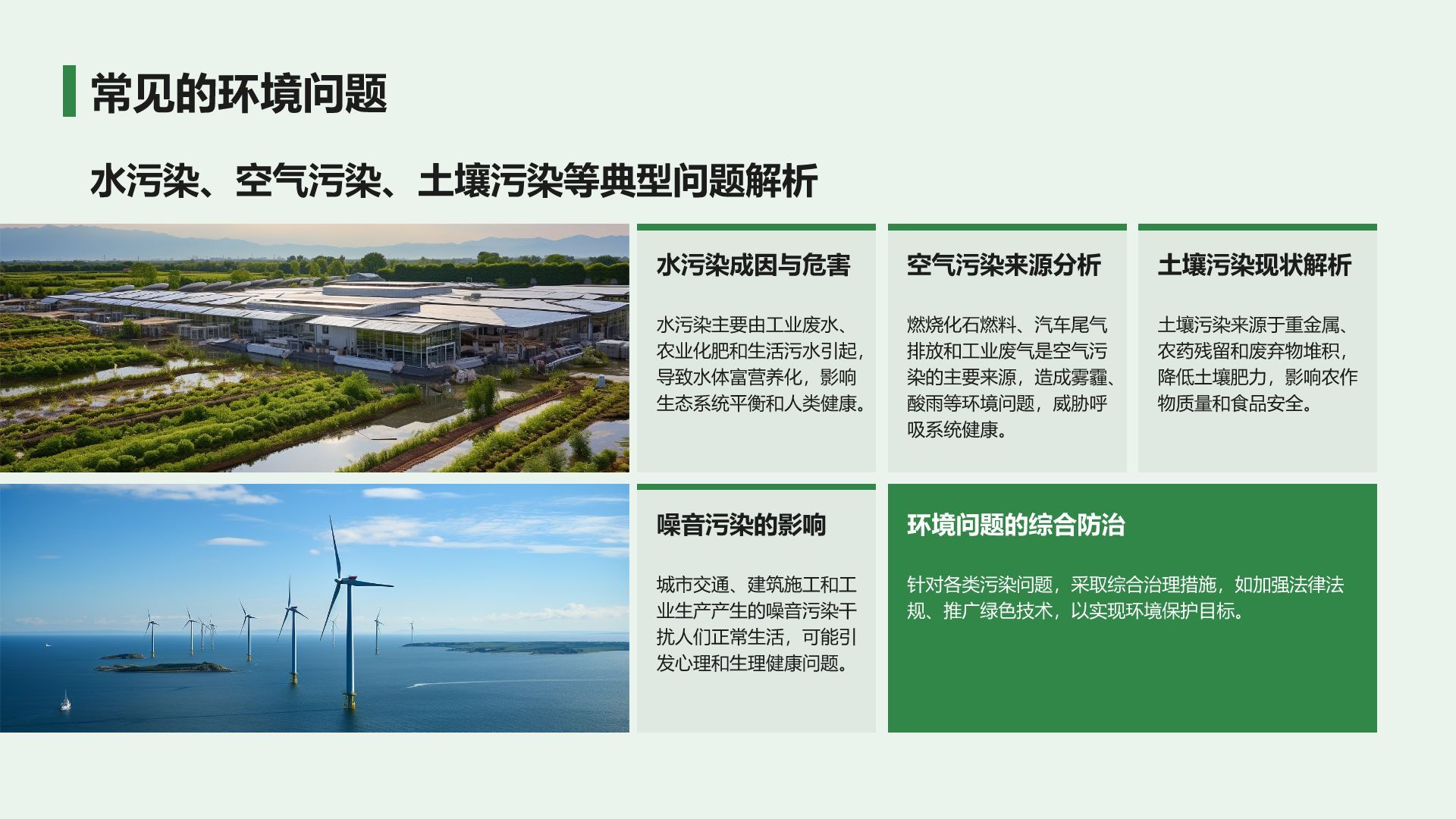 常见的环境问题

水污染、空气污染、土壤污染等典型问题解析

水污染成因与危害

水污染主要由工业废水、农业化肥和生活污水引起，导致水体富营养化，影响生态系统平衡和人类健康。

空气污染来源分析

燃烧化石燃料、汽车尾气排放和工业废气是空气污染的主要来源，造成雾霾、酸雨等环境问题，威胁呼吸系统健康。

土壤污染现状解析

土壤污染来源于重金属、农药残留和废弃物堆积，降低土壤肥力，影响农作物质量和食品安全。

噪音污染的影响

城市交通、建筑施工和工业生产产生的噪音污染干扰人们正常生活，可能引发心理和生理健康问题。

环境问题的综合防治

针对各类污染问题，采取综合治理措施，如加强法律法规、推广绿色技术，以实现环境保护目标。